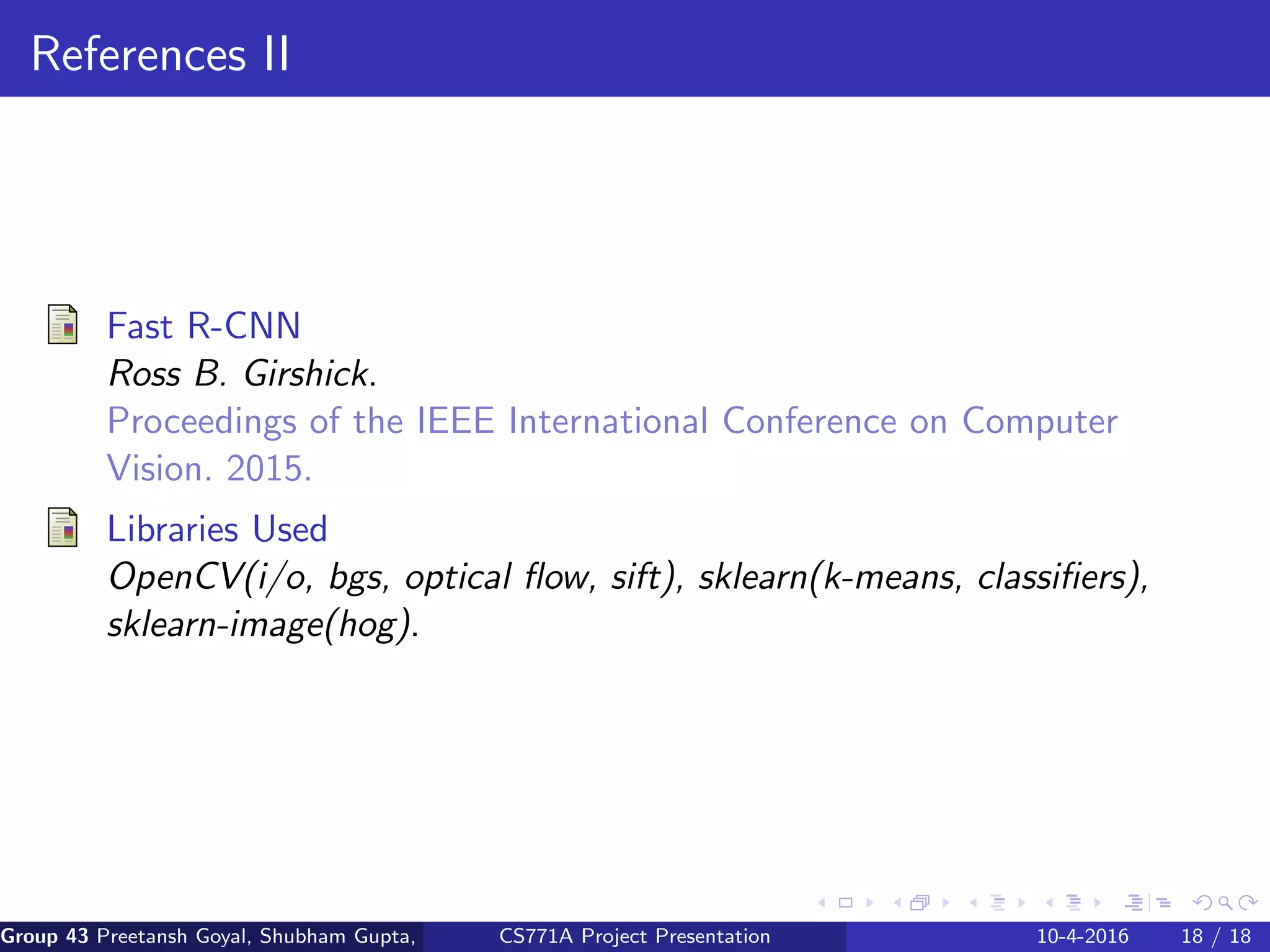 References II

Fast R-CNN
Ross B. Girshick.
Proceedings of the IEEE International Conference on Computer Vision. 2015.

Libraries Used
OpenCV(i/o, bgs, optical flow, sift), sklearn(k-means, classifiers), sklearn-image(hog).

Group 43 Preetansh Goyal, Shubham Gupta, CS771A Project Presentation 10-4-2016 18 / 18